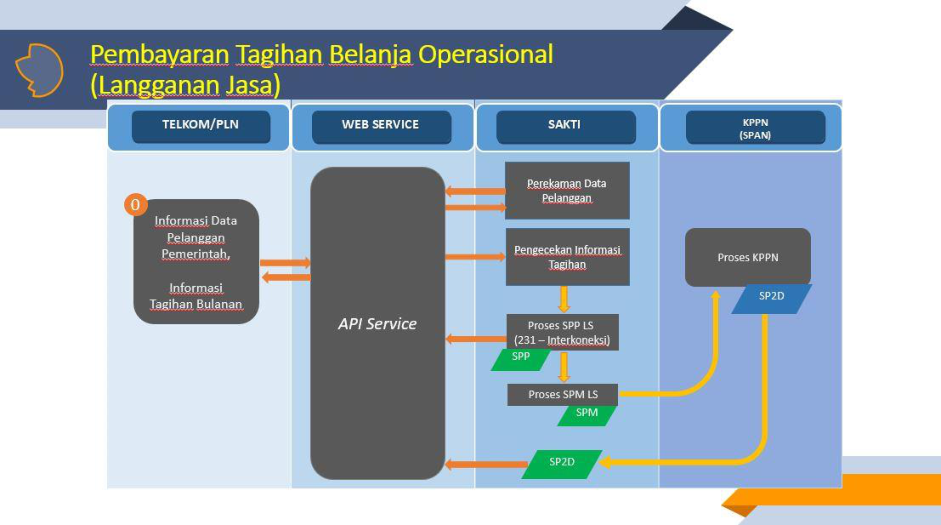 Pembayaran Tagihan Belanja Operasional (Langganan Jasa)

TELKOM/PLN

WEB SERVICE

SAKTI

KPPN (SPAN)

0

Informasi Data Pelanggan Pemerintah,

Informasi Tagihan Bulanan

API Service

Perekaman Data Pelanggan

Pengecekan Informasi Tagihan

Proses SPP LS (231 – Interkoneksi)

SPP

Proses SPM LS

SPM

SP2D

Proses KPPN

SP2D